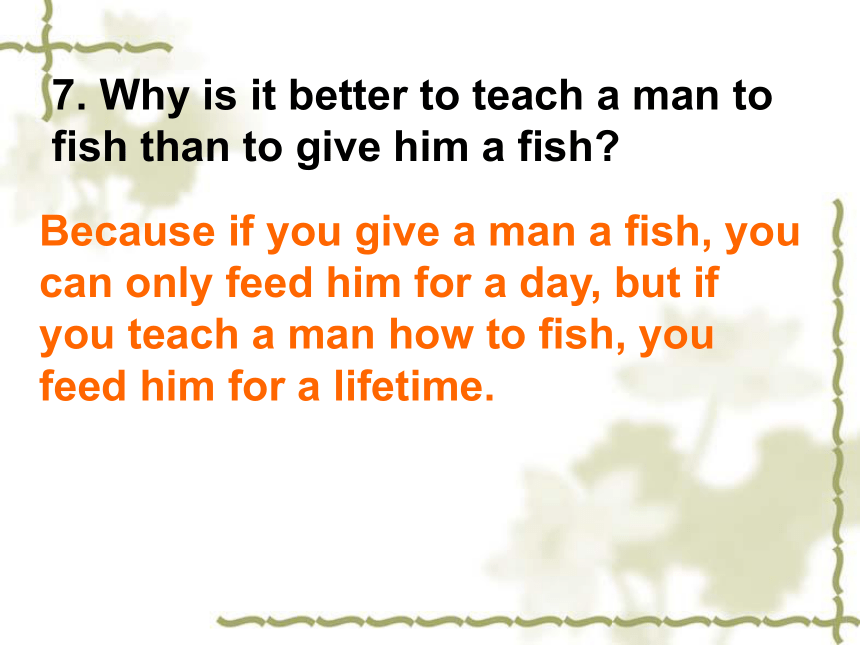 7. Why is it better to teach a man to fish than to give him a fish?

Because if you give a man a fish, you can only feed him for a day, but if you teach a man how to fish, you feed him for a lifetime.